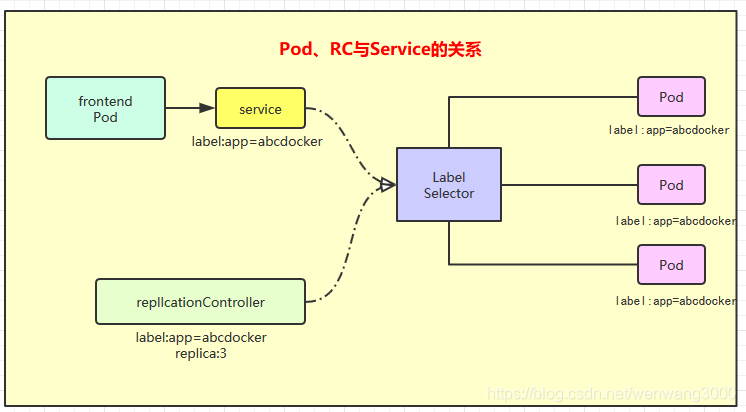 Pod、RC与Service的关系

frontend Pod

service

label:app=abcdocker

Label Selector

Pod

label:app=abcdocker

Pod

label:app=abcdocker

Pod

label:app=abcdocker

repllcationController

label:app=abcdocker
replica:3

https://blog.csdn.net/wenwang3000